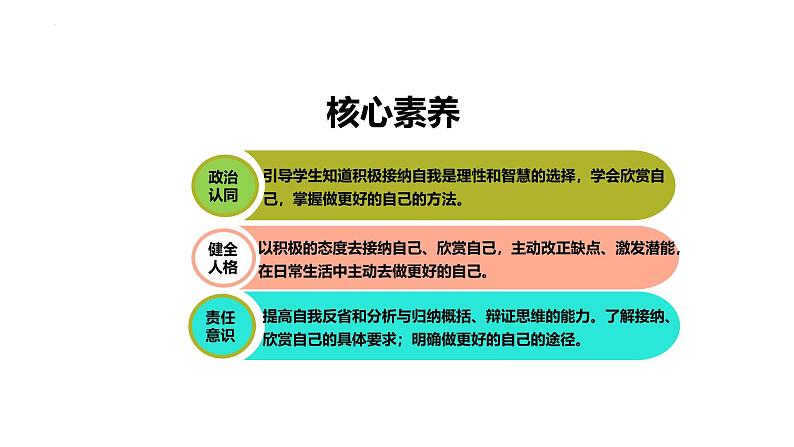 核心素养

政治认同

引导学生知道积极接纳自我是理性和智慧的选择，学会欣赏自己，掌握做更好的自己的方法。

健全人格

以积极的态度去接纳自己、欣赏自己，主动改正缺点、激发潜能，在日常生活中主动去做更好的自己。

责任意识

提高自我反省和分析与归纳概括、辩证思维的能力。了解接纳、欣赏自己的具体要求；明确做更好的自己的途径。